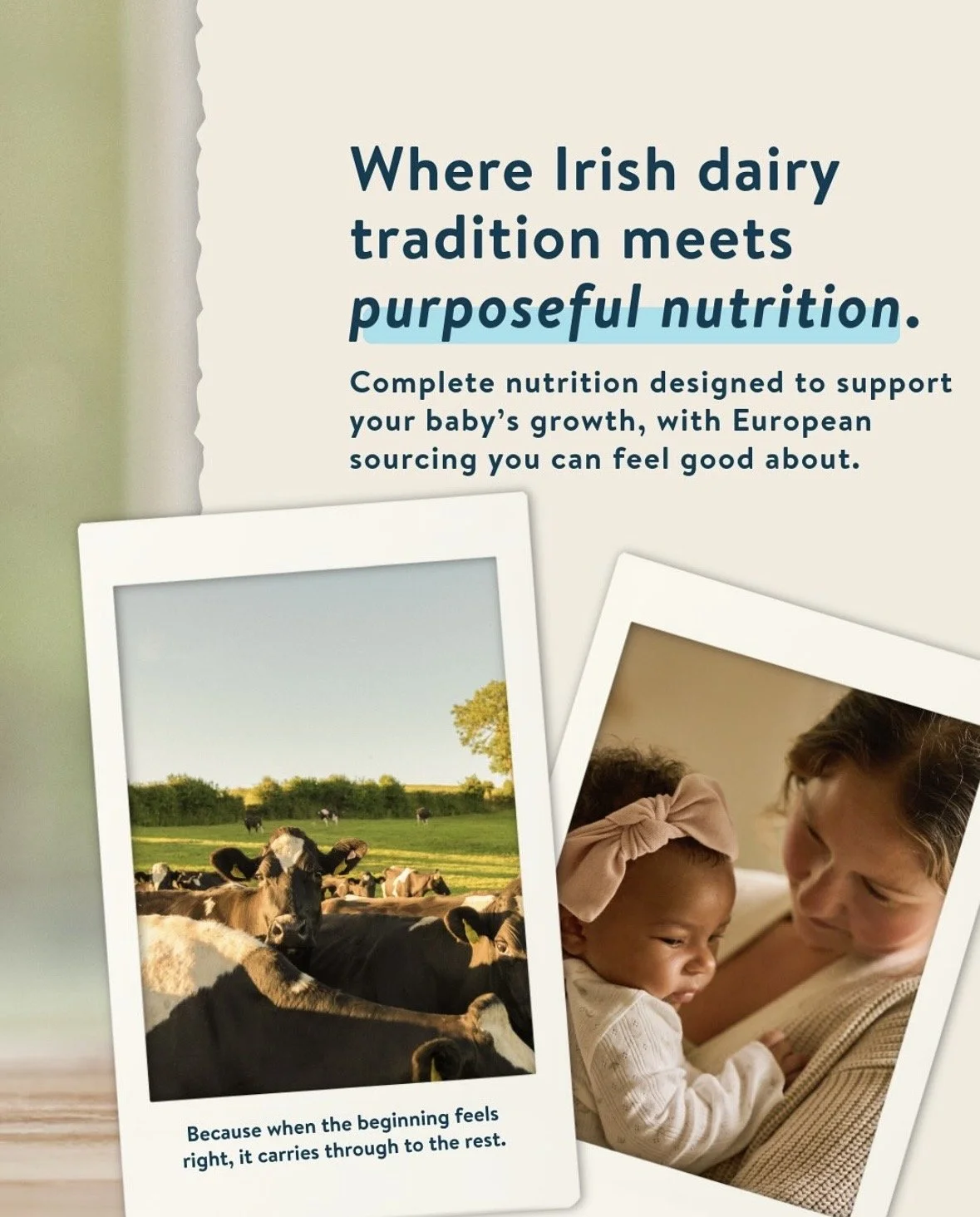 Where Irish dairy tradition meets purposeful nutrition.

Complete nutrition designed to support your baby's growth, with European sourcing you can feel good about.

Because when the beginning feels right, it carries through to the rest.